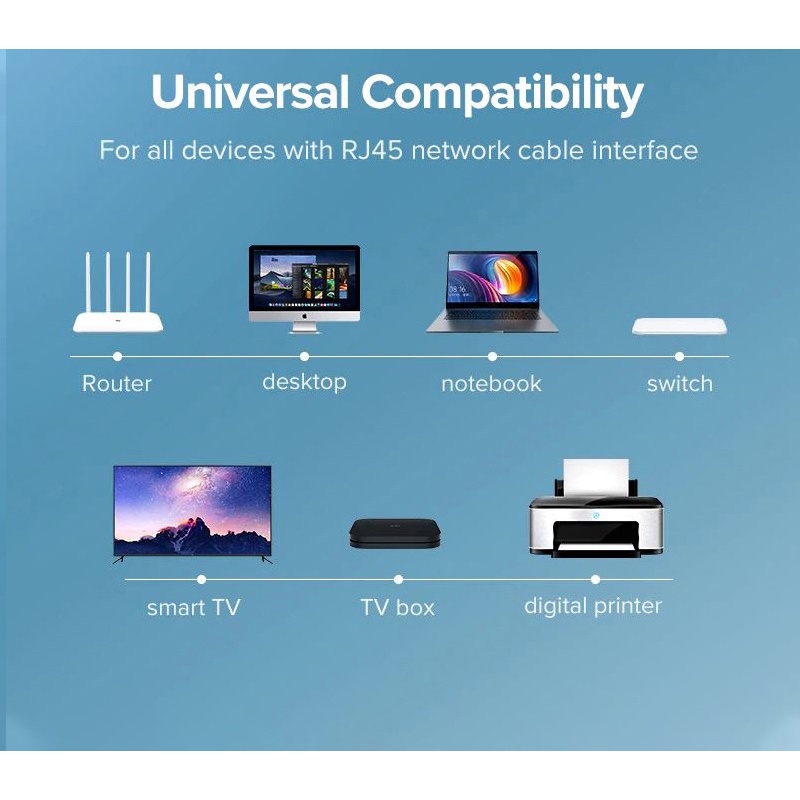 Universal Compatibility

For all devices with RJ45 network cable interface

Router

desktop

notebook

switch

smart TV

TV box

digital printer